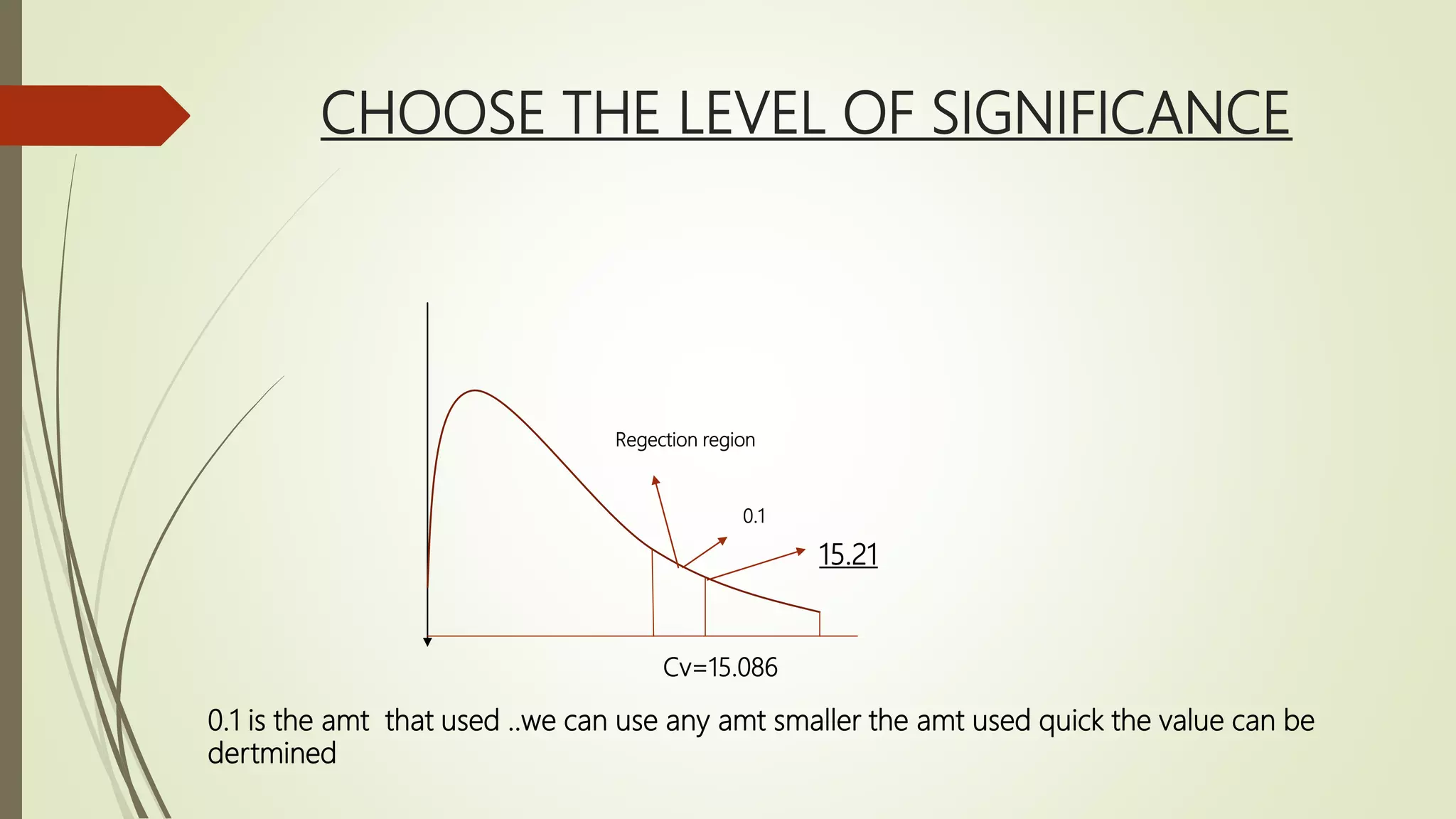 CHOOSE THE LEVEL OF SIGNIFICANCE

Regection region

0.1

15.21

Cv=15.086

0.1 is the amt that used ..we can use any amt smaller the amt used quick the value can be dertmined